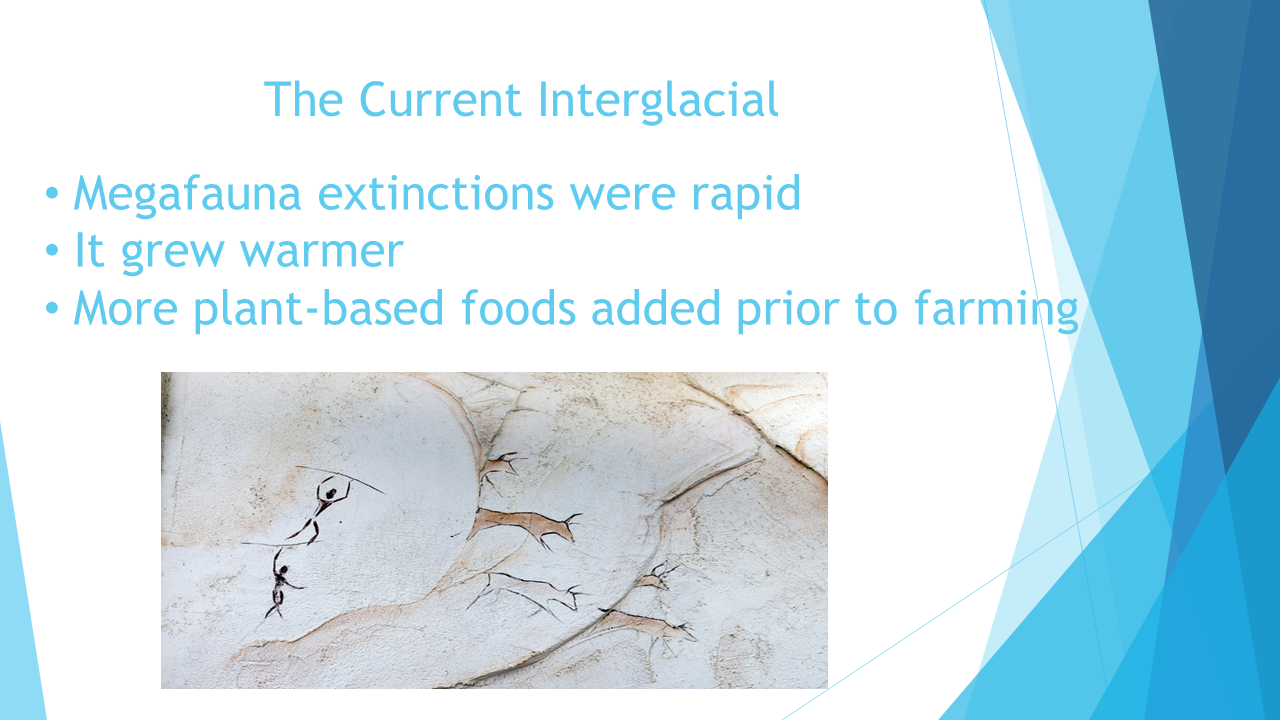 The Current Interglacial

• Megafauna extinctions were rapid
• It grew warmer
• More plant-based foods added prior to farming